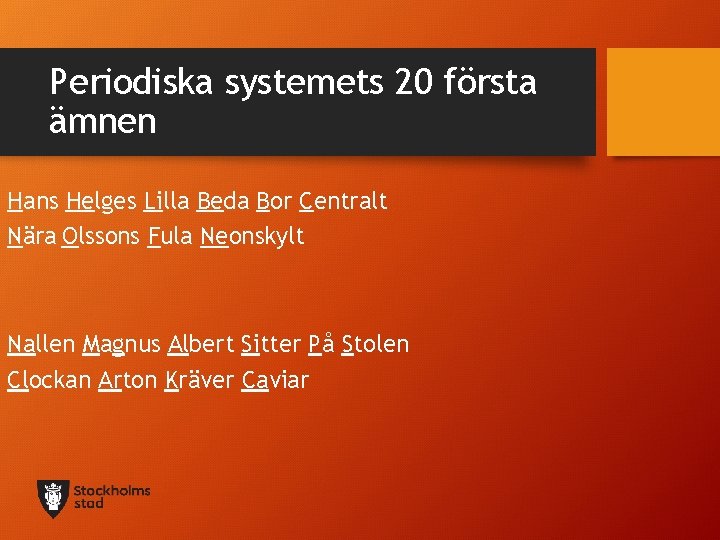 Periodiska systemets 20 första ämnen

Hans Helges Lilla Beda Bor Centralt
Nära Olssons Fula Neonskylt

Nallen Magnus Albert Sitter På Stolen
Clockan Arton Kräver Caviar

Stockholms stad